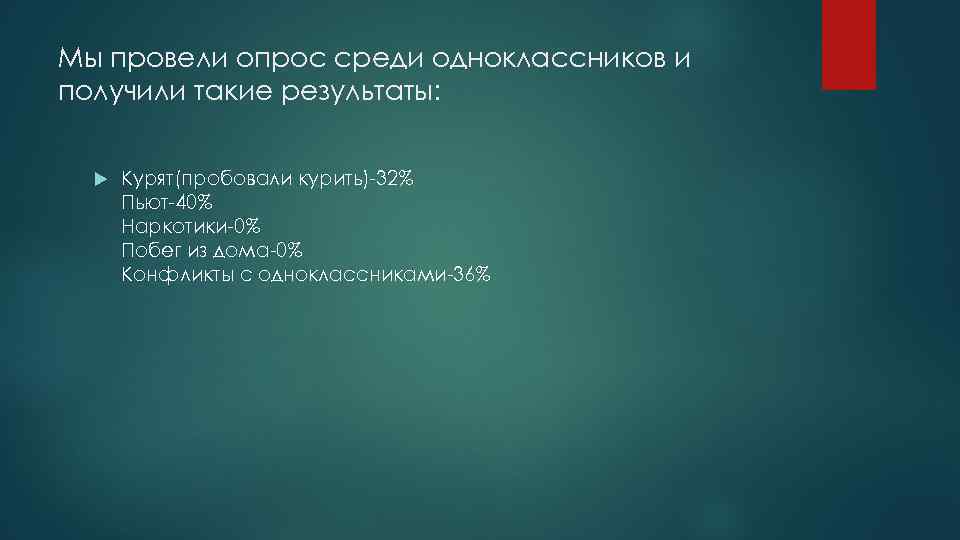 Мы провели опрос среди одноклассников и получили такие результаты:

Курят(пробовали курить)-32%
Пьют-40%
Наркотики-0%
Побег из дома-0%
Конфликты с одноклассниками-36%